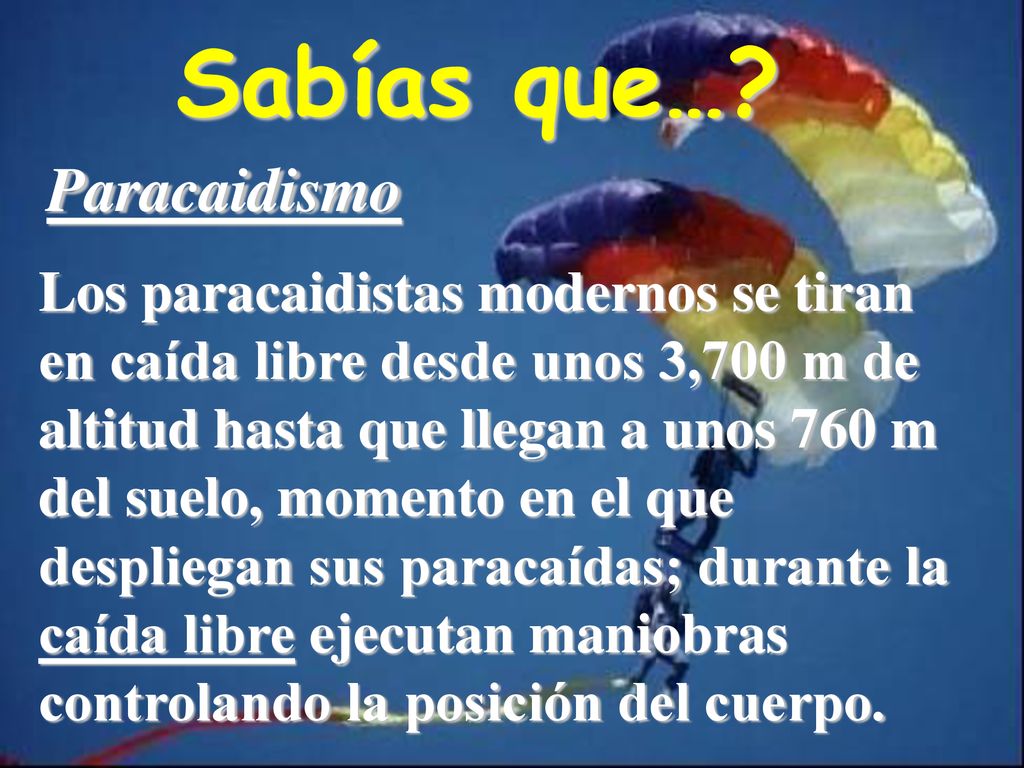 Sabías que…?

Paracaidismo

Los paracaidistas modernos se tiran en caída libre desde unos 3,700 m de altitud hasta que llegan a unos 760 m del suelo, momento en el que despliegan sus paracaídas; durante la caída libre ejecutan maniobras controlando la posición del cuerpo.